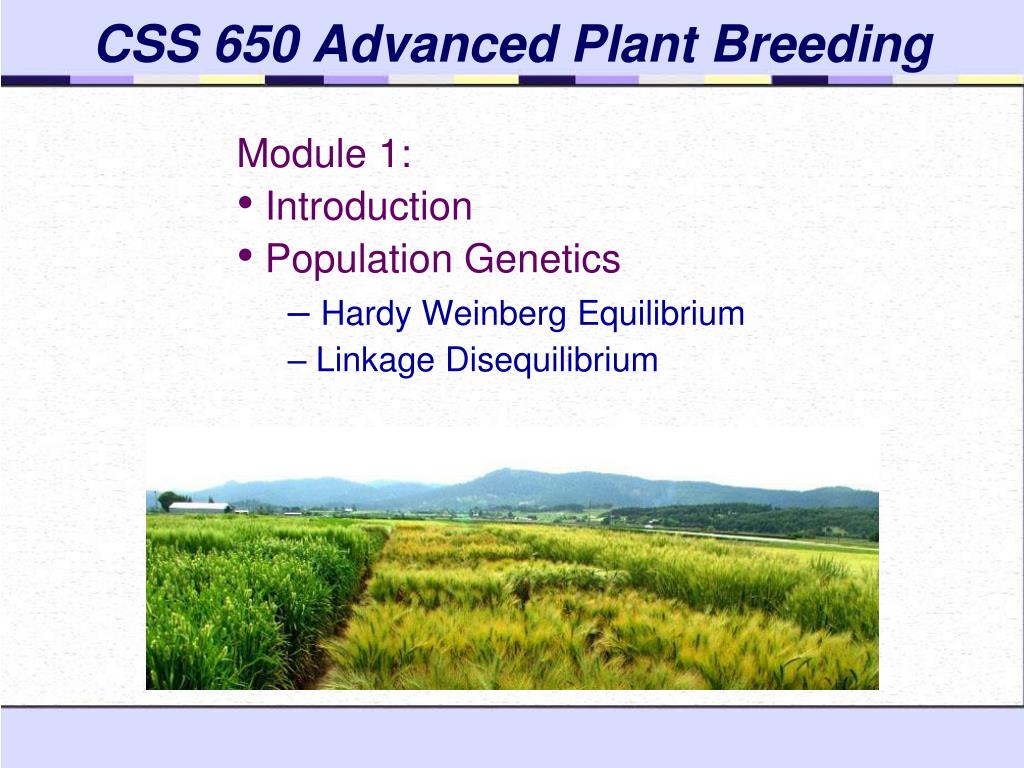 CSS 650 Advanced Plant Breeding

Module 1:
• Introduction
• Population Genetics
– Hardy Weinberg Equilibrium
– Linkage Disequilibrium